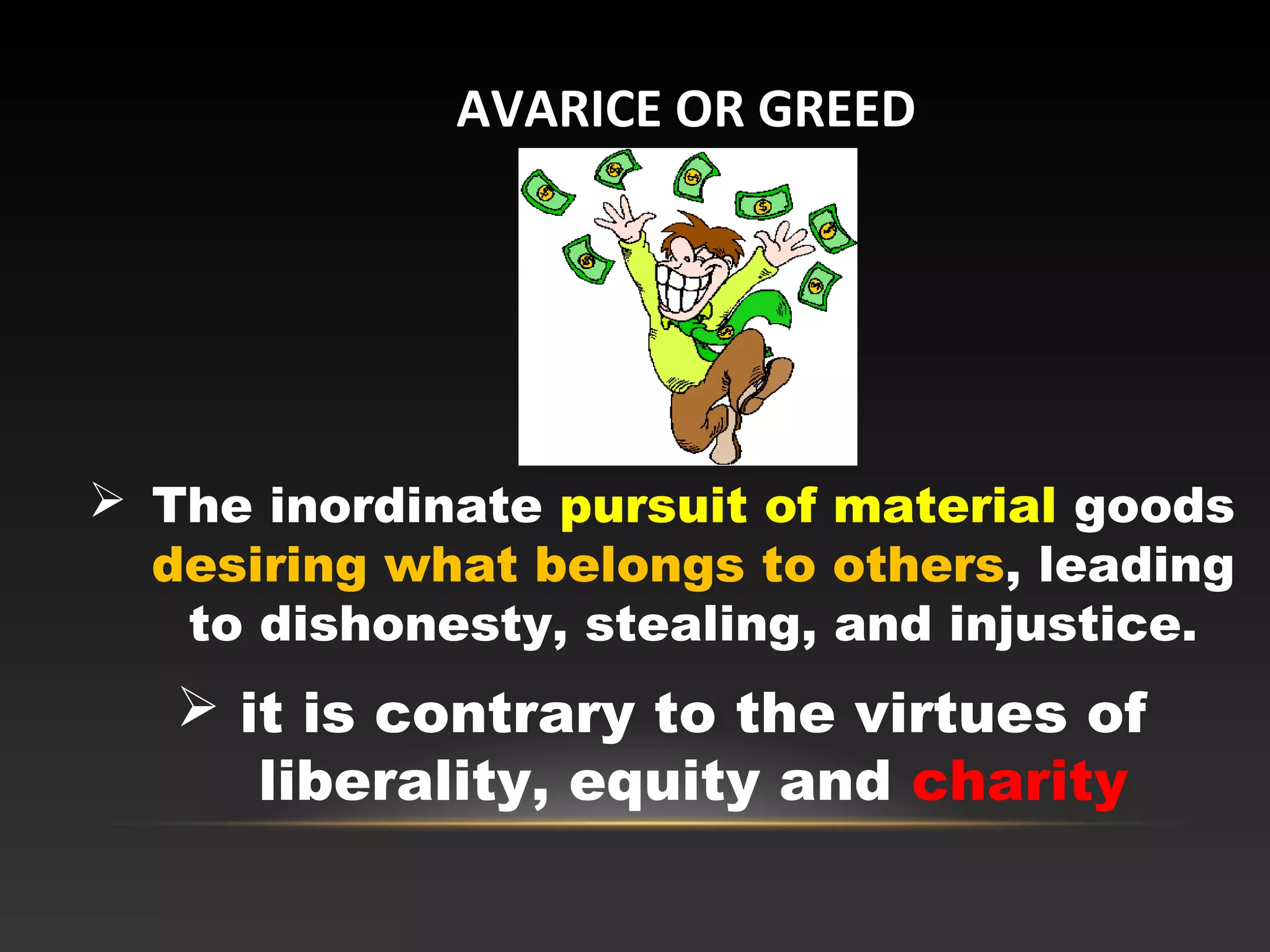 AVARICE OR GREED

➢ The inordinate pursuit of material goods desiring what belongs to others, leading to dishonesty, stealing, and injustice.

➢ it is contrary to the virtues of liberality, equity and charity